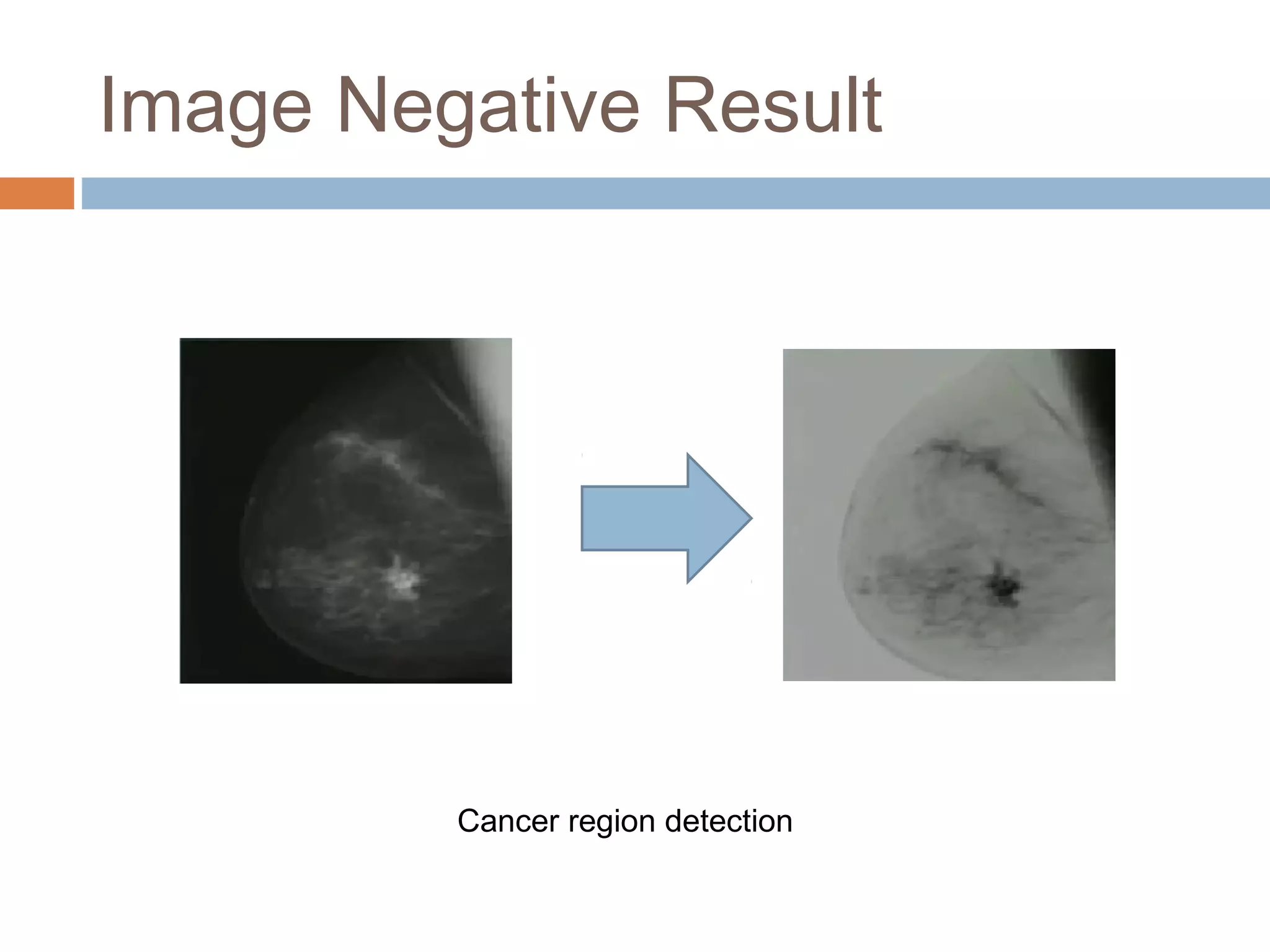 Image Negative Result

Cancer region detection